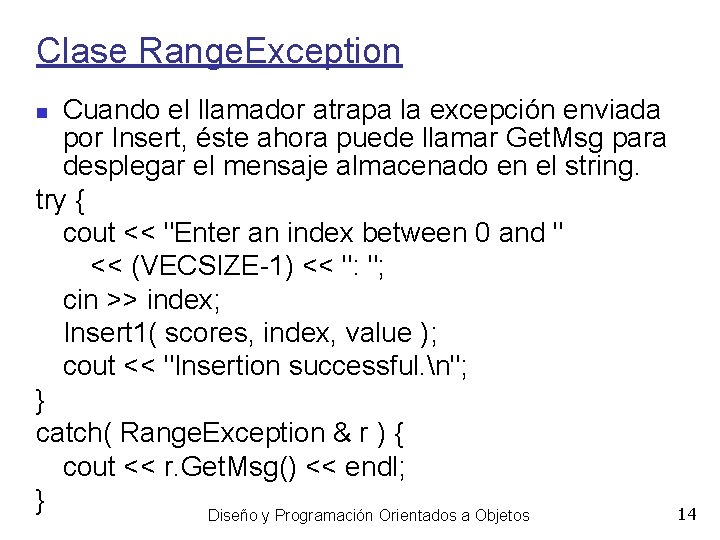 Clase RangeException

Cuando el llamador atrapa la excepción enviada por Insert, éste ahora puede llamar GetMsg para desplegar el mensaje almacenado en el string.

try {
cout << "Enter an index between 0 and "
<< (VECSIZE-1) << ": ";
cin >> index;
Insert1( scores, index, value );
cout << "Insertion successful.\n";
}
catch( RangeException & r ) {
cout << r.GetMsg() << endl;
}

Diseño y Programación Orientados a Objetos

14